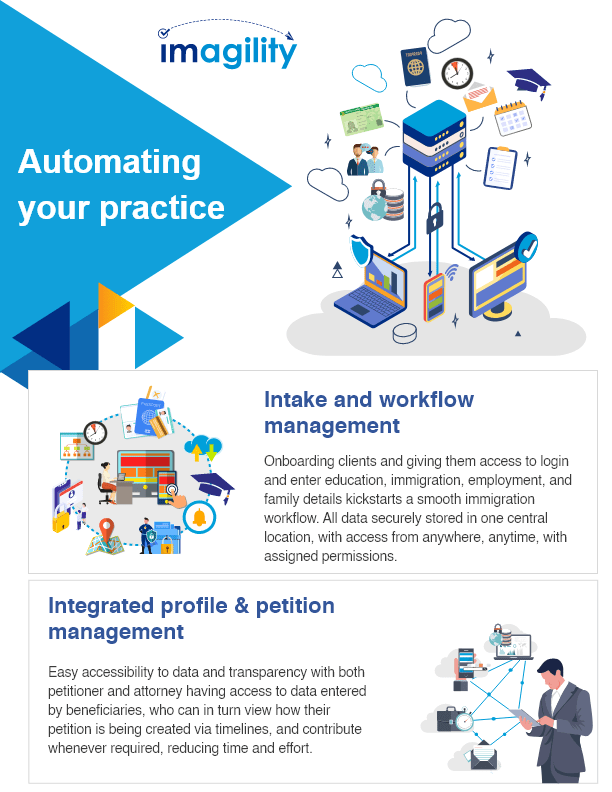 imagility

Automating your practice

Intake and workflow management

Onboarding clients and giving them access to login and enter education, immigration, employment, and family details kickstarts a smooth immigration workflow. All data securely stored in one central location, with access from anywhere, anytime, with assigned permissions.

Integrated profile & petition management

Easy accessibility to data and transparency with both petitioner and attorney having access to data entered by beneficiaries, who can in turn view how their petition is being created via timelines, and contribute whenever required, reducing time and effort.